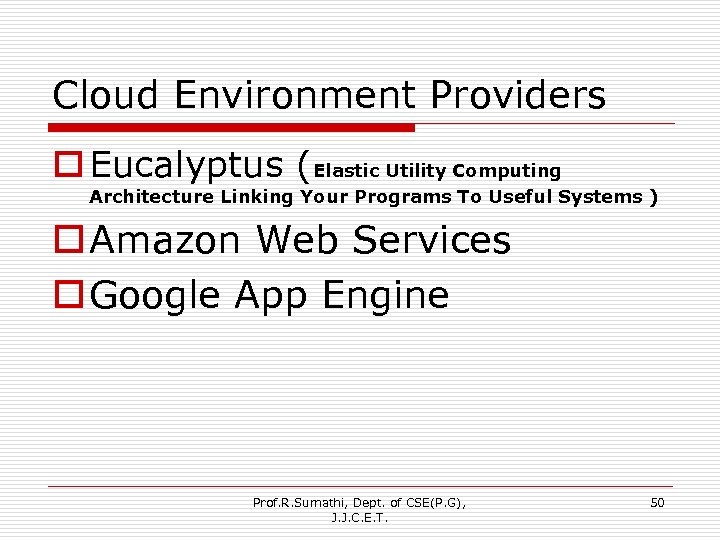 Cloud Environment Providers

Eucalyptus (Elastic Utility Computing Architecture Linking Your Programs To Useful Systems )

Amazon Web Services

Google App Engine

Prof.R.Sumathi, Dept. of CSE(P.G), J.J.C.E.T.

50